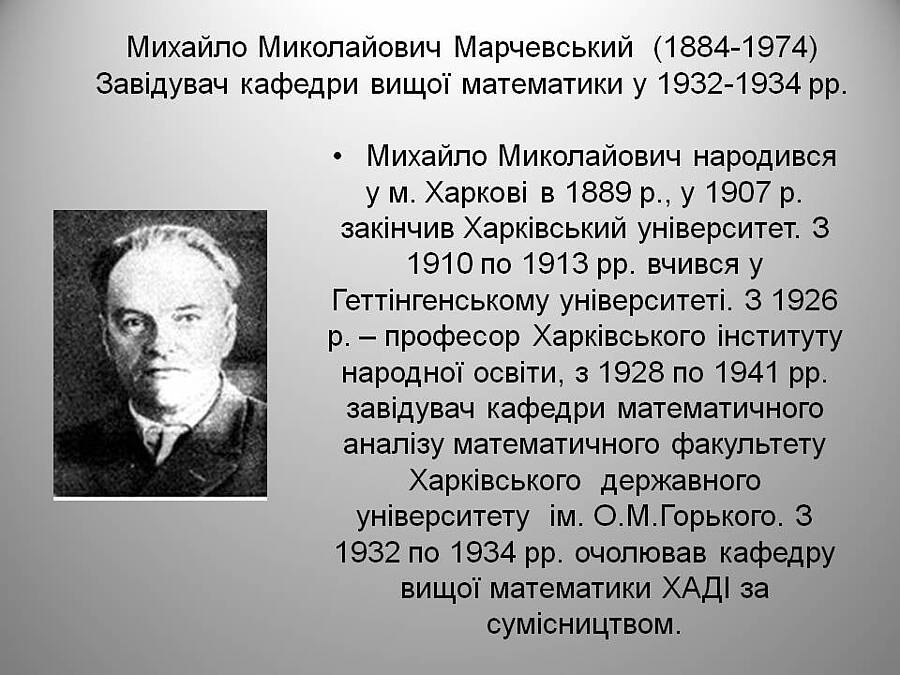 Михайло Миколайович Марчевський (1884-1974) Завідувач кафедри вищої математики у 1932-1934 рр.

• Михайло Миколайович народився у м. Харкові в 1889 р., у 1907 р. закінчив Харківський університет. З 1910 по 1913 рр. вчився у Геттінгенському університеті. З 1926 р. – професор Харківського інституту народної освіти, з 1928 по 1941 рр. завідувач кафедри математичного аналізу математичного факультету Харківського державного університету ім. О.М.Горького. З 1932 по 1934 рр. очолював кафедру вищої математики ХАДІ за сумісництвом.